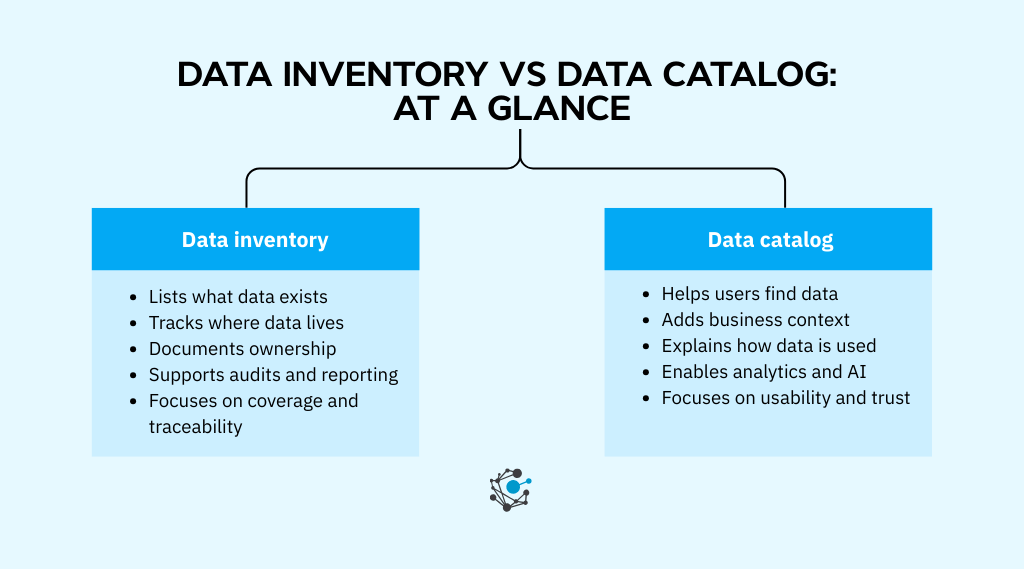 DATA INVENTORY VS DATA CATALOG: AT A GLANCE

Data inventory

- Lists what data exists
- Tracks where data lives
- Documents ownership
- Supports audits and reporting
- Focuses on coverage and traceability

Data catalog

- Helps users find data
- Adds business context
- Explains how data is used
- Enables analytics and AI
- Focuses on usability and trust